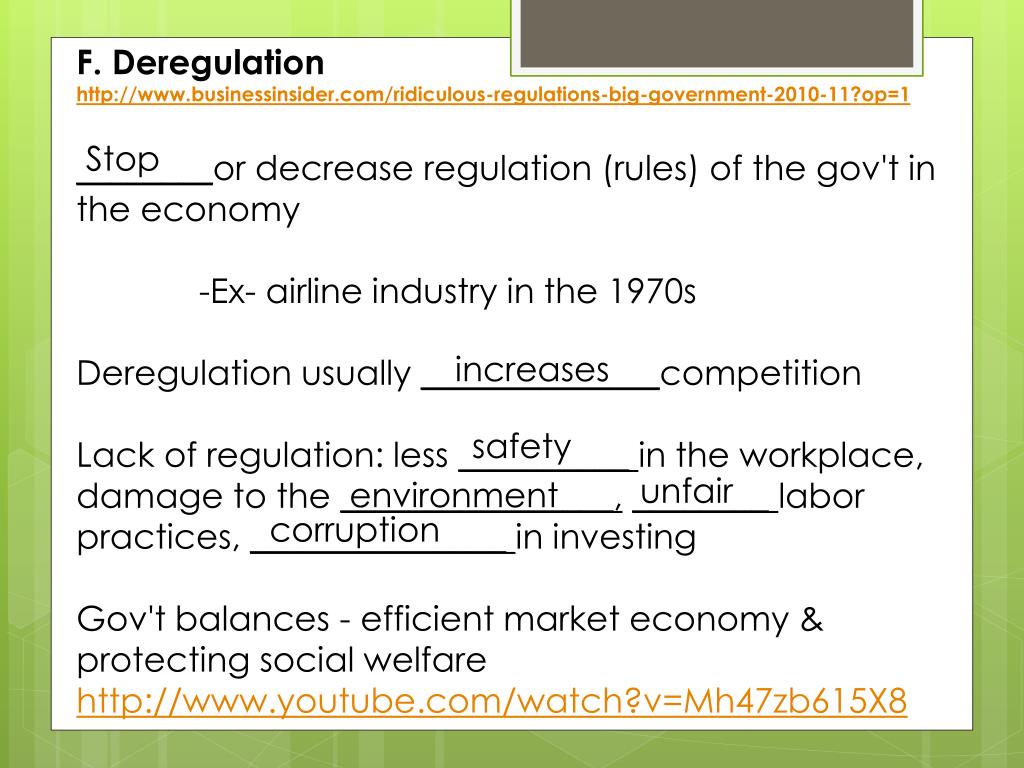 F. Deregulation
http://www.businessinsider.com/ridiculous-regulations-big-government-2010-11?op=1

Stop or decrease regulation (rules) of the gov't in the economy

-Ex- airline industry in the 1970s

Deregulation usually increases competition

Lack of regulation: less safety in the workplace, damage to the environment, unfair labor practices, corruption in investing

Gov't balances - efficient market economy & protecting social welfare
http://www.youtube.com/watch?v=Mh47zb615X8